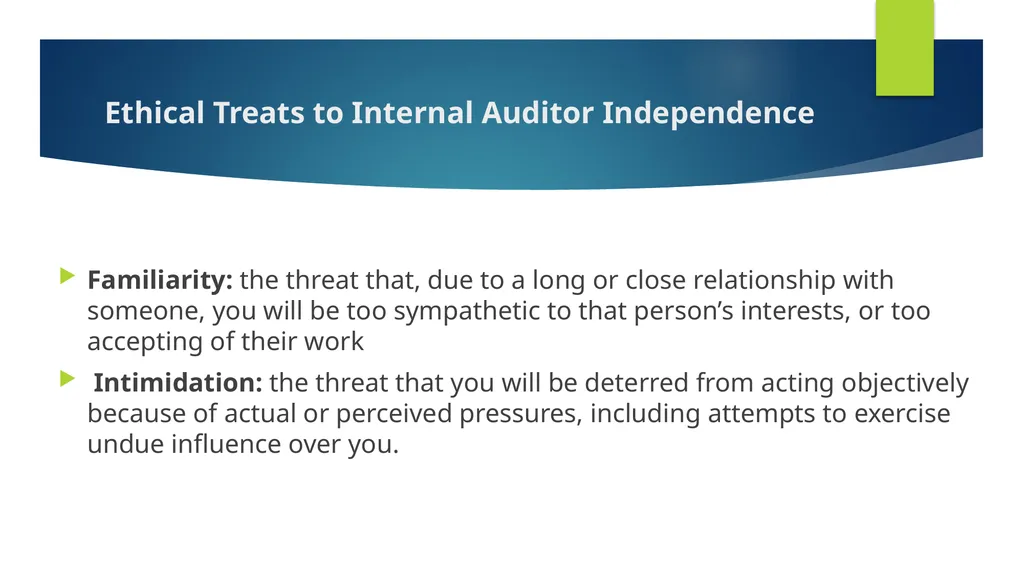 Ethical Treats to Internal Auditor Independence

Familiarity: the threat that, due to a long or close relationship with someone, you will be too sympathetic to that person’s interests, or too accepting of their work

Intimidation: the threat that you will be deterred from acting objectively because of actual or perceived pressures, including attempts to exercise undue influence over you.